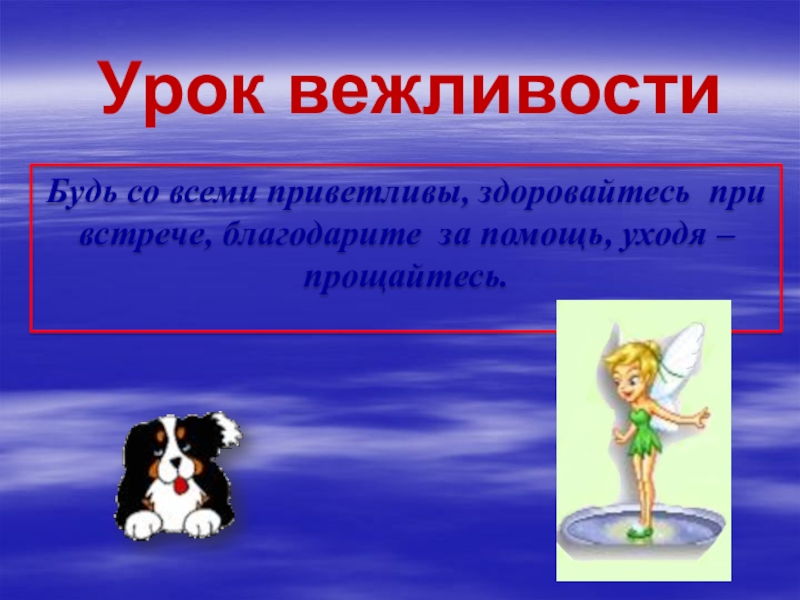 Урок вежливости

Будь со всеми приветливы, здоровайтесь при встрече, благодарите за помощь, уходя – прощайтесь.